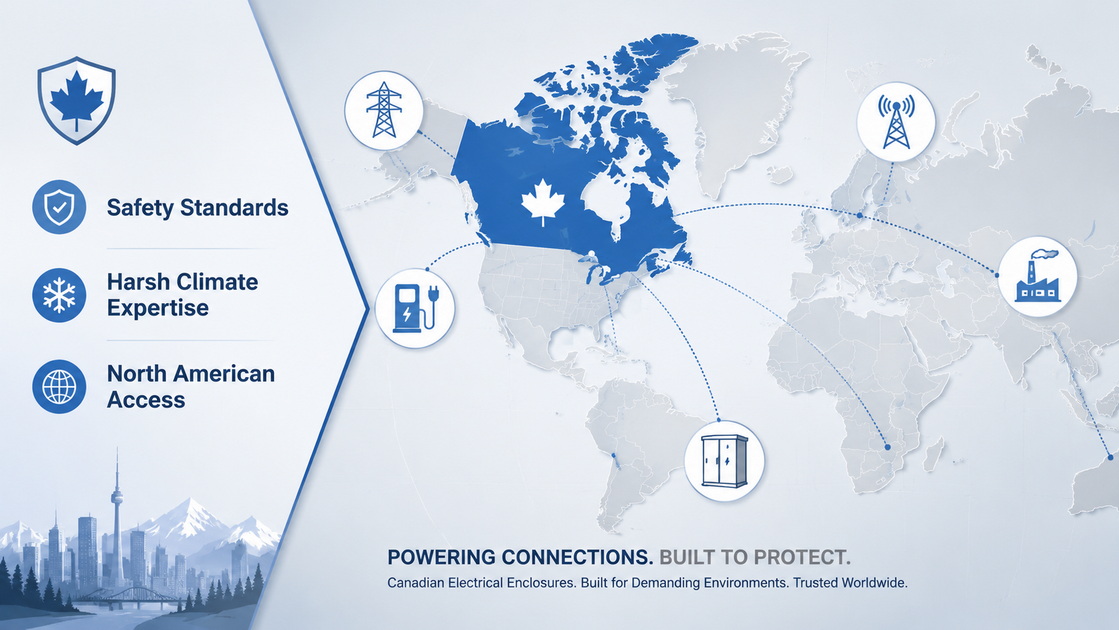 Safety Standards

Harsh Climate Expertise

North American Access

POWERING CONNECTIONS. BUILT TO PROTECT.

Canadian Electrical Enclosures. Built for Demanding Environments. Trusted Worldwide.